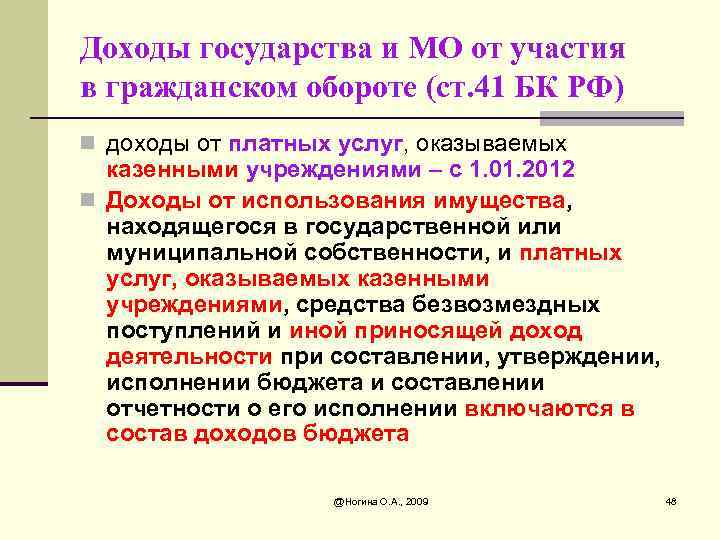 Доходы государства и МО от участия в гражданском обороте (ст.41 БК РФ)

доходы от платных услуг, оказываемых казенными учреждениями – с 1.01.2012

Доходы от использования имущества, находящегося в государственной или муниципальной собственности, и платных услуг, оказываемых казенными учреждениями, средства безвозмездных поступлений и иной приносящей доход деятельности при составлении, утверждении, исполнении бюджета и составлении отчетности о его исполнении включаются в состав доходов бюджета

@Ногина О.А., 2009

48